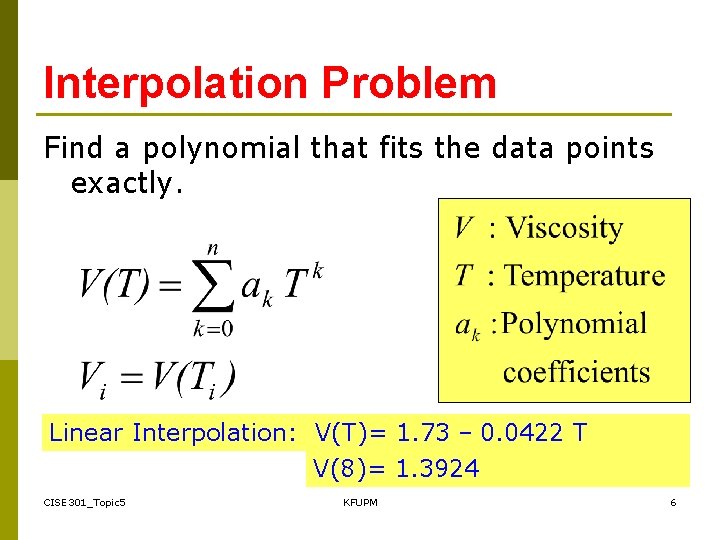 Interpolation Problem

Find a polynomial that fits the data points exactly.

$V(T) = \sum_{k=0}^{n} a_k T^k$

$V_i = V(T_i)$

$V$ : Viscosity
$T$ : Temperature
$a_k$ : Polynomial coefficients

Linear Interpolation: V(T)= 1.73 – 0.0422 T
V(8)= 1.3924

CISE301_Topic5

KFUPM

6